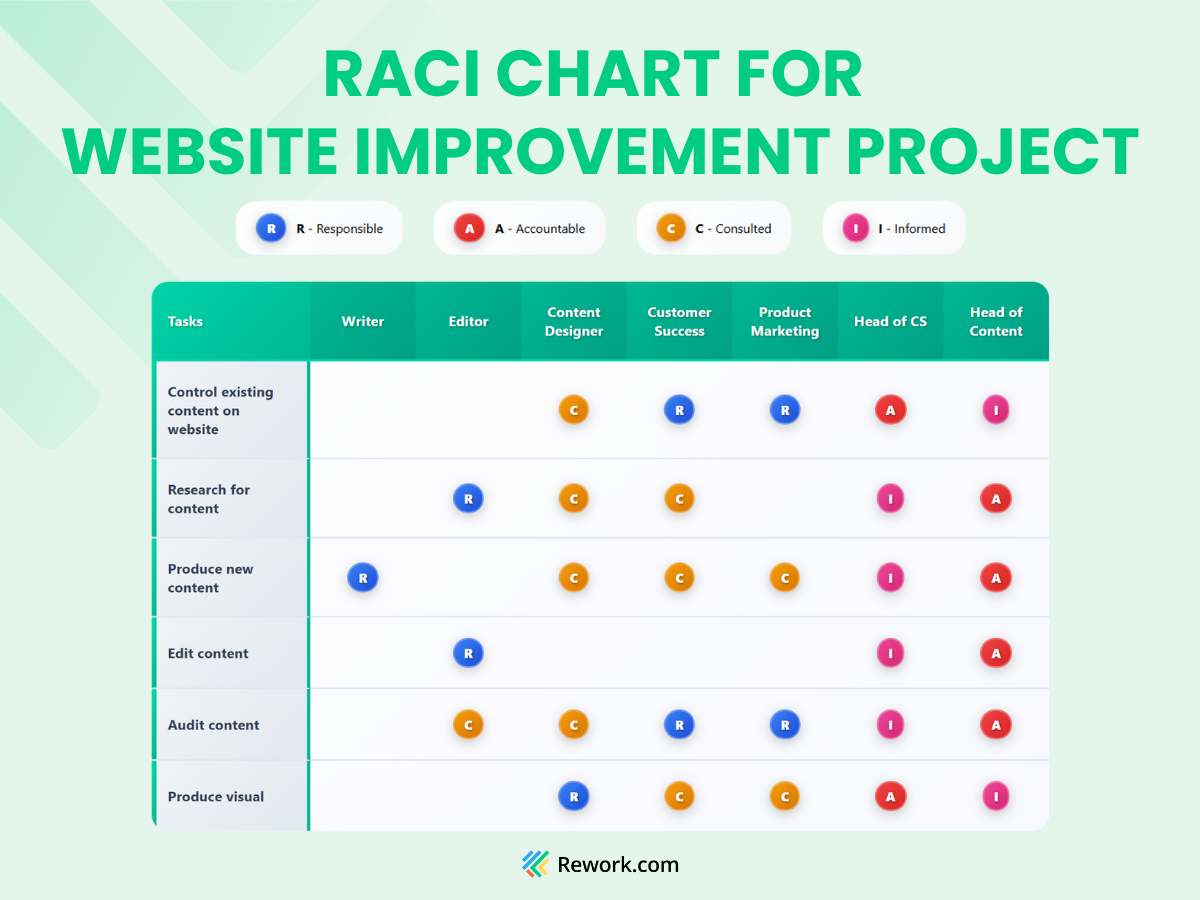 RACI CHART FOR
WEBSITE IMPROVEMENT PROJECT

R R - Responsible
A A - Accountable
C C - Consulted
I I - Informed

| Tasks | Writer | Editor | Content Designer | Customer Success | Product Marketing | Head of CS | Head of Content |
|---|---|---|---|---|---|---|---|
| Control existing content on website | | | C | R | R | A | I |
| Research for content | | R | C | C | | I | A |
| Produce new content | R | | C | C | C | I | A |
| Edit content | | R | | | | I | A |
| Audit content | | C | C | R | R | I | A |
| Produce visual | | | R | C | C | A | I |

Rework.com